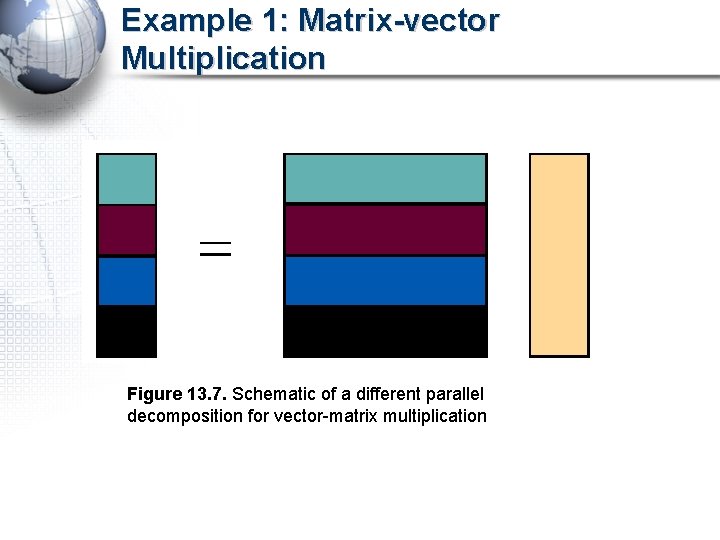 Example 1: Matrix-vector Multiplication

=

**Figure 13.7.** Schematic of a different parallel decomposition for vector-matrix multiplication